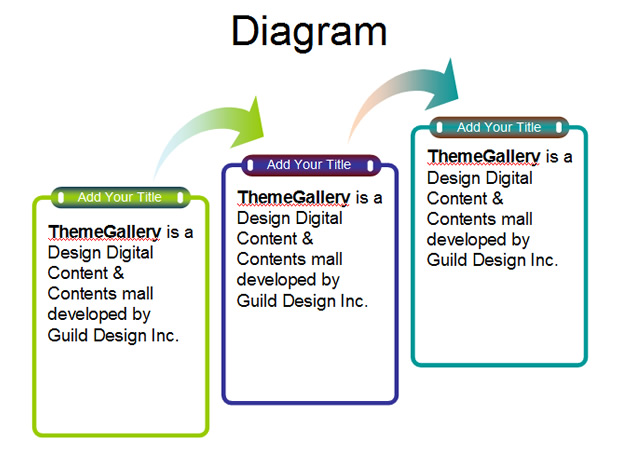 Diagram

Add Your Title

ThemeGallery is a Design Digital Content & Contents mall developed by Guild Design Inc.

Add Your Title

ThemeGallery is a Design Digital Content & Contents mall developed by Guild Design Inc.

Add Your Title

ThemeGallery is a Design Digital Content & Contents mall developed by Guild Design Inc.